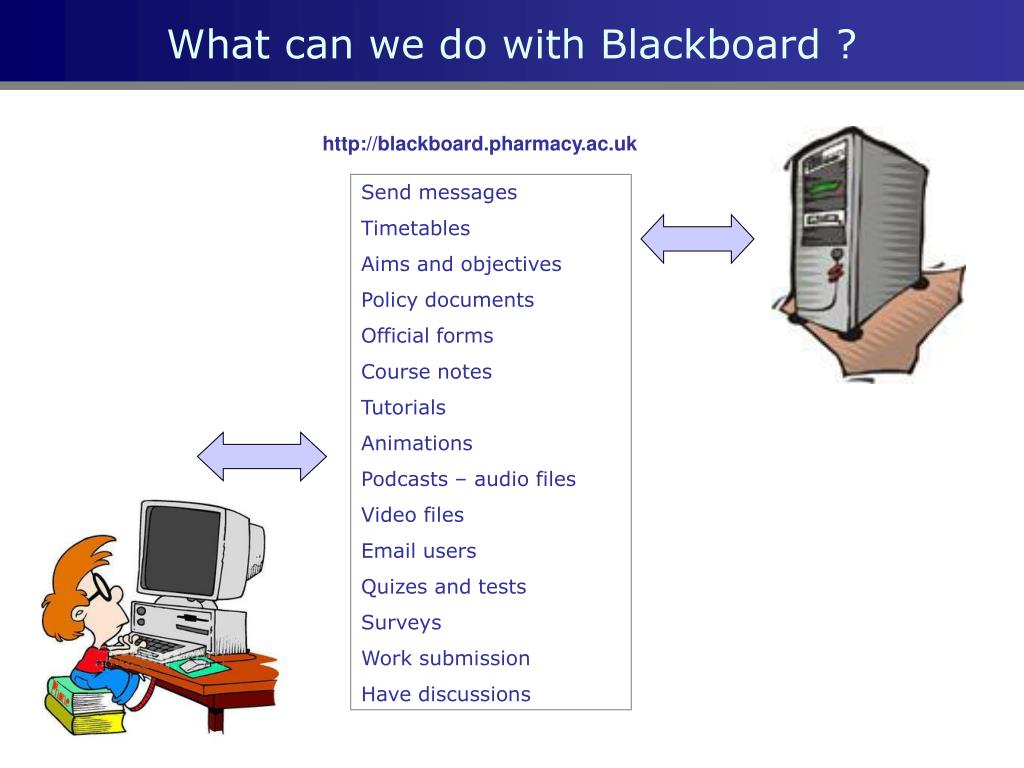 What can we do with Blackboard ?

http://blackboard.pharmacy.ac.uk

Send messages
Timetables
Aims and objectives
Policy documents
Official forms
Course notes
Tutorials
Animations
Podcasts – audio files
Video files
Email users
Quizes and tests
Surveys
Work submission
Have discussions